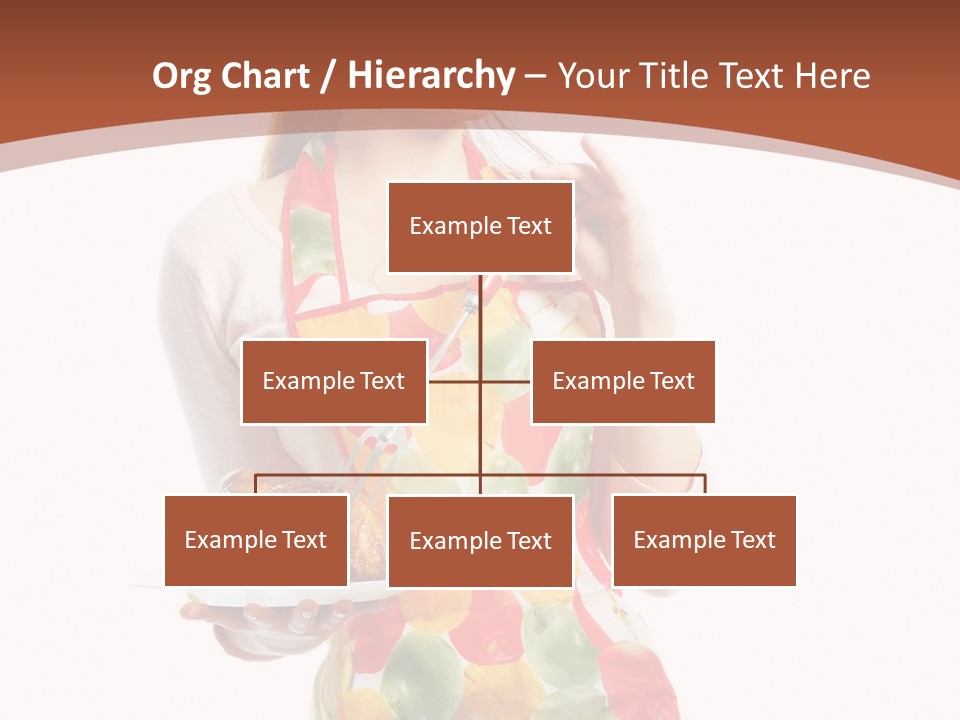 Org Chart / Hierarchy – Your Title Text Here

Example Text

Example Text

Example Text

Example Text

Example Text

Example Text